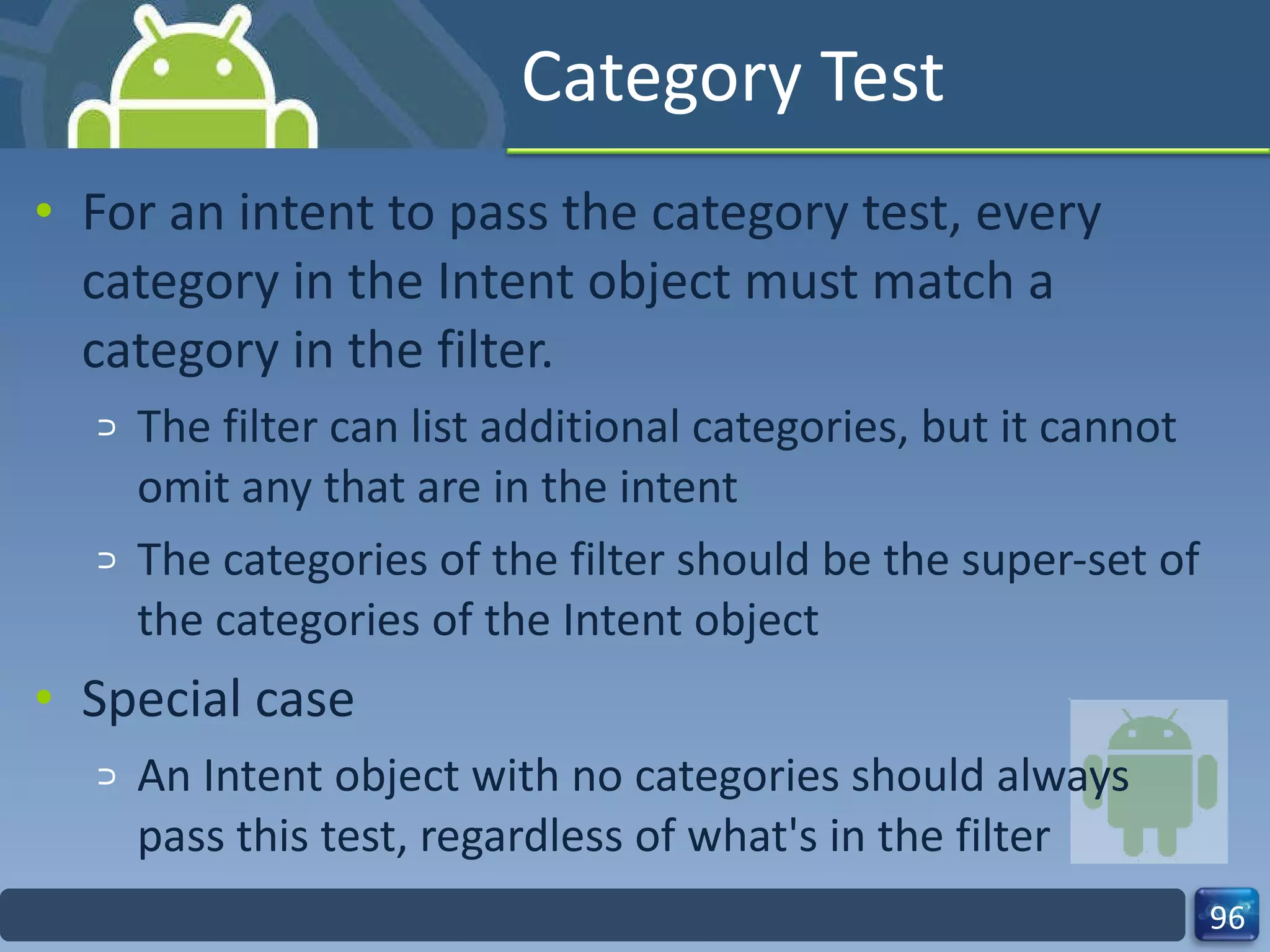 Category Test

• For an intent to pass the category test, every category in the Intent object must match a category in the filter.

⊃ The filter can list additional categories, but it cannot omit any that are in the intent

⊃ The categories of the filter should be the super-set of the categories of the Intent object

• Special case

⊃ An Intent object with no categories should always pass this test, regardless of what's in the filter

96